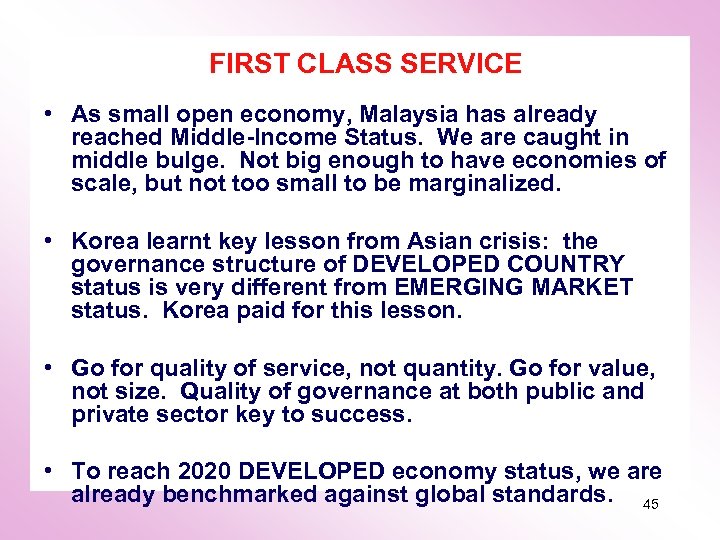 FIRST CLASS SERVICE

• As small open economy, Malaysia has already reached Middle-Income Status. We are caught in middle bulge. Not big enough to have economies of scale, but not too small to be marginalized.

• Korea learnt key lesson from Asian crisis: the governance structure of DEVELOPED COUNTRY status is very different from EMERGING MARKET status. Korea paid for this lesson.

• Go for quality of service, not quantity. Go for value, not size. Quality of governance at both public and private sector key to success.

• To reach 2020 DEVELOPED economy status, we are already benchmarked against global standards.

45